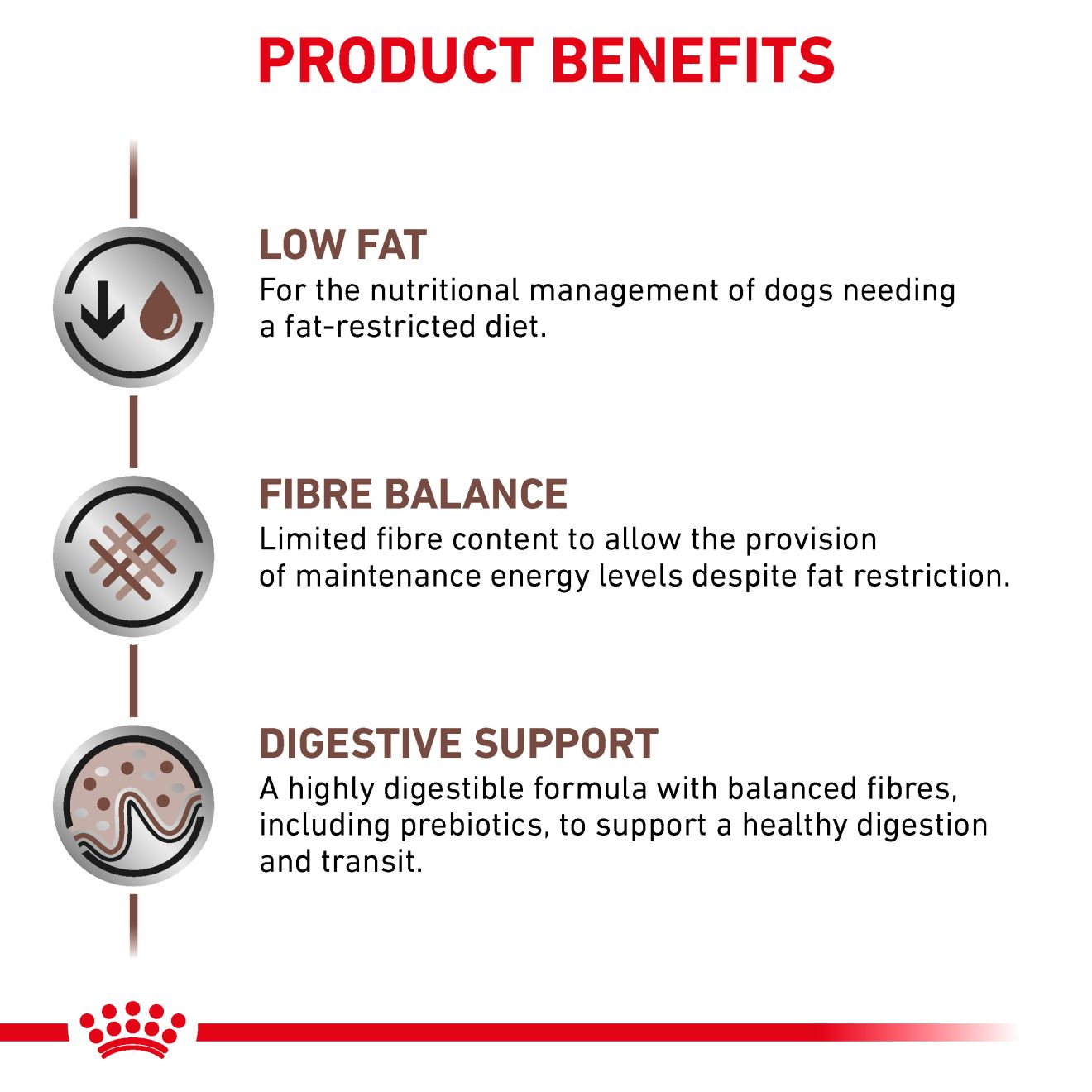 PRODUCT BENEFITS

LOW FAT
For the nutritional management of dogs needing a fat-restricted diet.

FIBRE BALANCE
Limited fibre content to allow the provision of maintenance energy levels despite fat restriction.

DIGESTIVE SUPPORT
A highly digestible formula with balanced fibres, including prebiotics, to support a healthy digestion and transit.